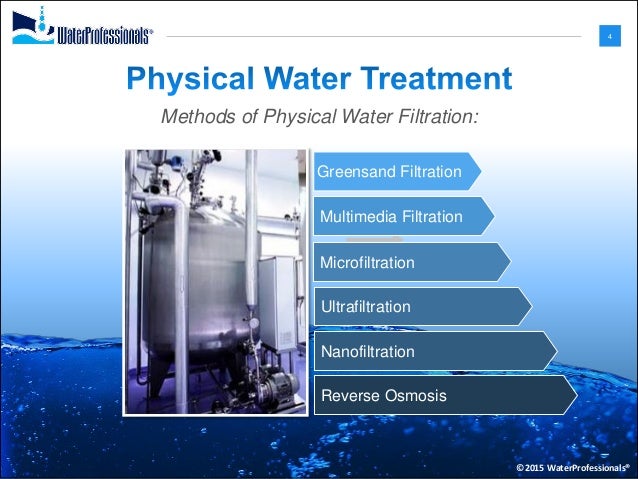 WaterProfessionals®

4

Physical Water Treatment

Methods of Physical Water Filtration:

Greensand Filtration

Multimedia Filtration

Microfiltration

Ultrafiltration

Nanofiltration

Reverse Osmosis

©2015 WaterProfessionals®